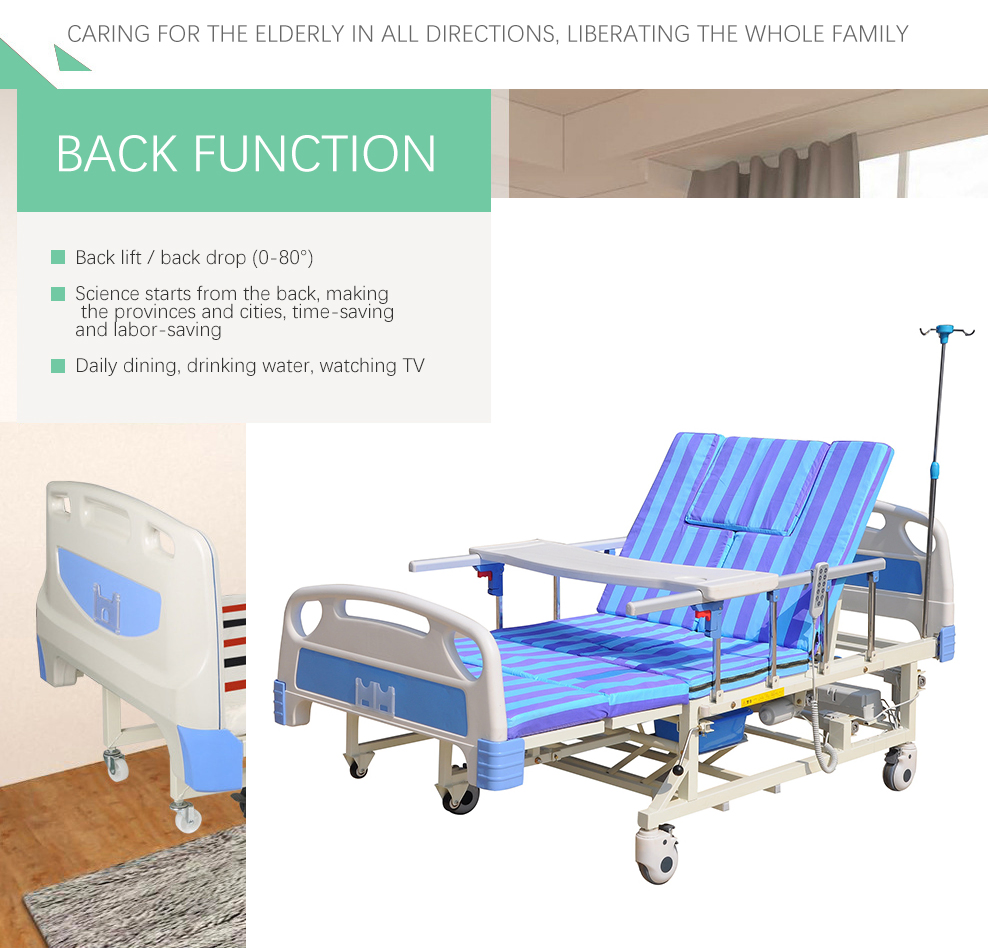 CARING FOR THE ELDERLY IN ALL DIRECTIONS, LIBERATING THE WHOLE FAMILY

BACK FUNCTION

Back lift / back drop (0-80°)

Science starts from the back, making the provinces and cities, time-saving and labor-saving

Daily dining, drinking water, watching TV